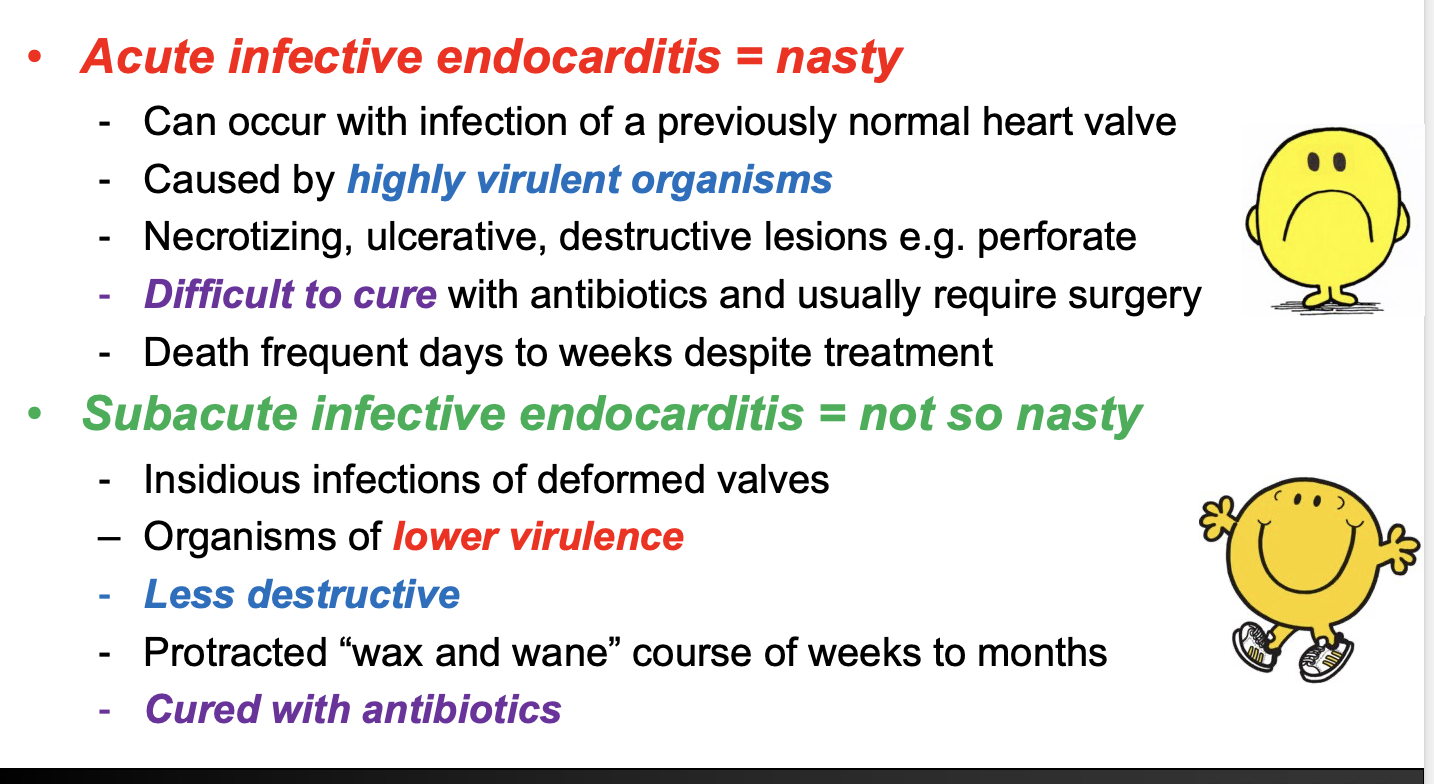 • Acute infective endocarditis = nasty
- Can occur with infection of a previously normal heart valve
- Caused by highly virulent organisms
- Necrotizing, ulcerative, destructive lesions e.g. perforate
- Difficult to cure with antibiotics and usually require surgery
- Death frequent days to weeks despite treatment

• Subacute infective endocarditis = not so nasty
- Insidious infections of deformed valves
– Organisms of lower virulence
- Less destructive
- Protracted “wax and wane” course of weeks to months
- Cured with antibiotics